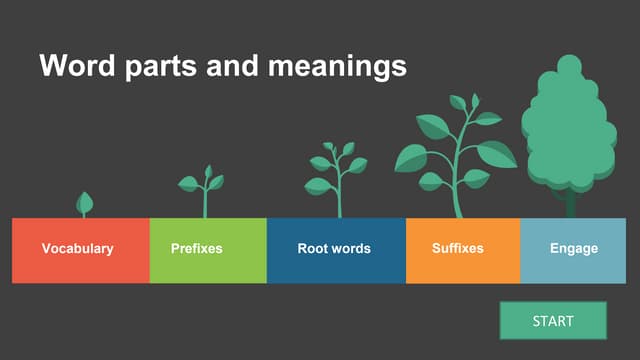 Word parts and meanings

Vocabulary

Prefixes

Root words

Suffixes

Engage

START